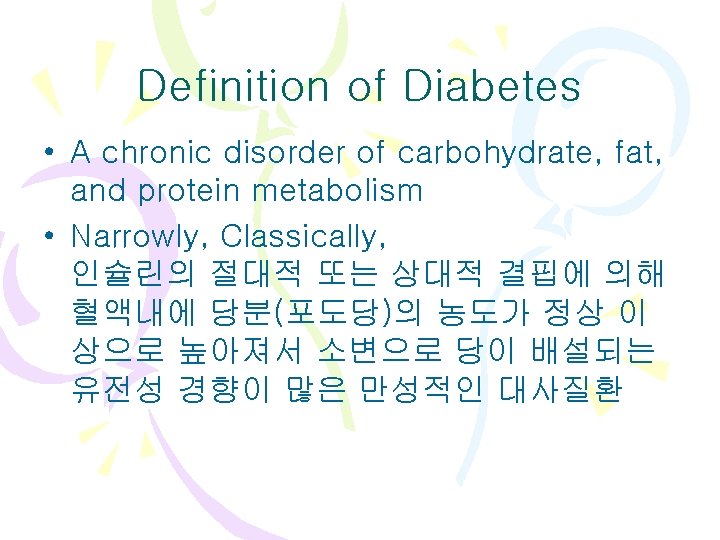 Definition of Diabetes

• A chronic disorder of carbohydrate, fat, and protein metabolism

• Narrowly, Classically, 인슐린의 절대적 또는 상대적 결핍에 의해 혈액내에 당분(포도당)의 농도가 정상 이상으로 높아져서 소변으로 당이 배설되는 유전성 경향이 많은 만성적인 대사질환